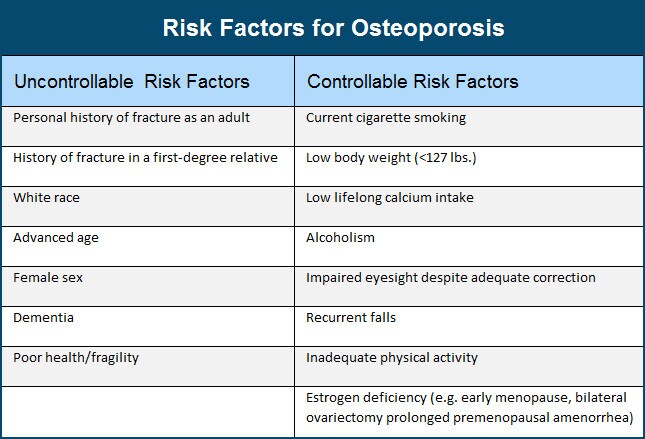 Risk Factors for Osteoporosis

| Uncontrollable Risk Factors | Controllable Risk Factors |
|---|---|
| Personal history of fracture as an adult | Current cigarette smoking |
| History of fracture in a first-degree relative | Low body weight (<127 lbs.) |
| White race | Low lifelong calcium intake |
| Advanced age | Alcoholism |
| Female sex | Impaired eyesight despite adequate correction |
| Dementia | Recurrent falls |
| Poor health/fragility | Inadequate physical activity |
| | Estrogen deficiency (e.g. early menopause, bilateral ovariectomy prolonged premenopausal amenorrhea) |